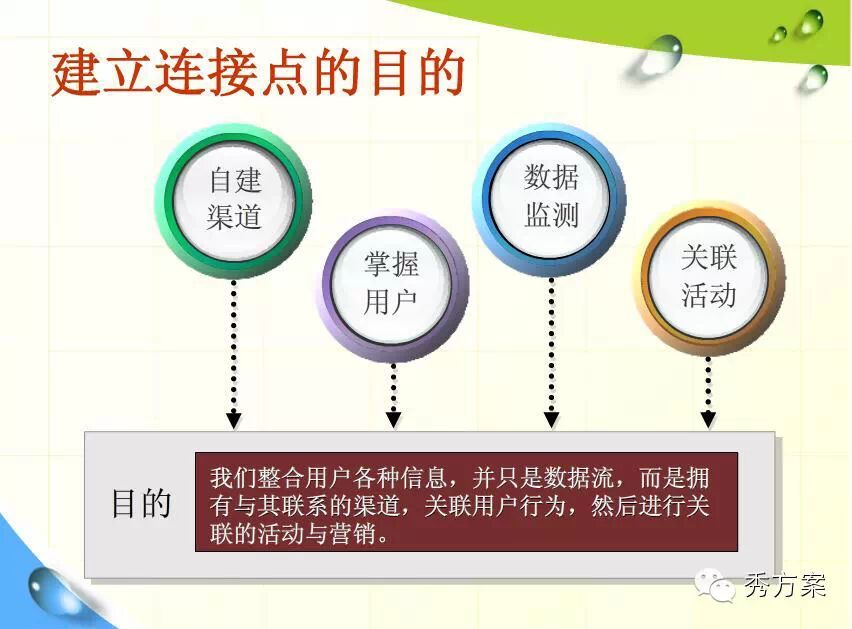 建立连接点的目的

自建渠道

掌握用户

数据监测

关联活动

目的

我们整合用户各种信息，并只是数据流，而是拥有与其联系的渠道，关联用户行为，然后进行关联的活动与营销。

秀方案